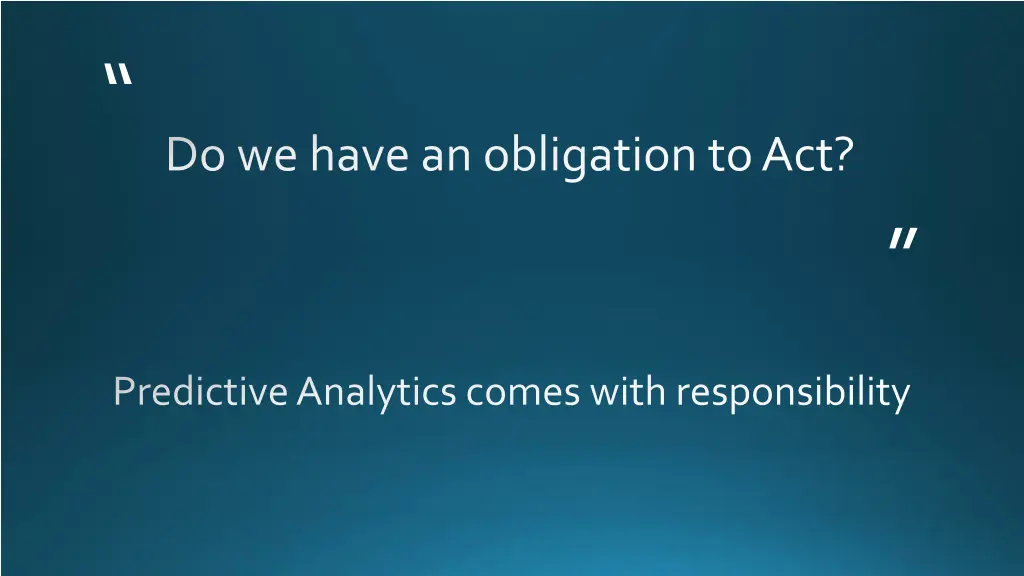 “

Do we have an obligation to Act?

”

Predictive Analytics comes with responsibility